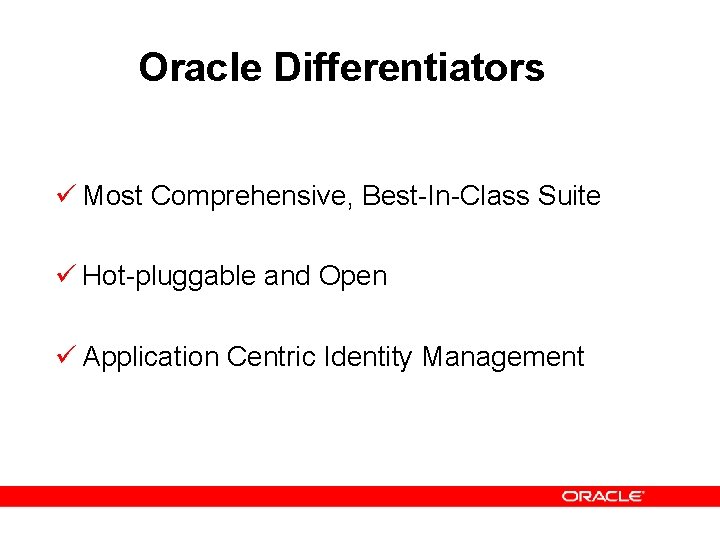 Oracle Differentiators

✓ Most Comprehensive, Best-In-Class Suite

✓ Hot-pluggable and Open

✓ Application Centric Identity Management

ORACLE